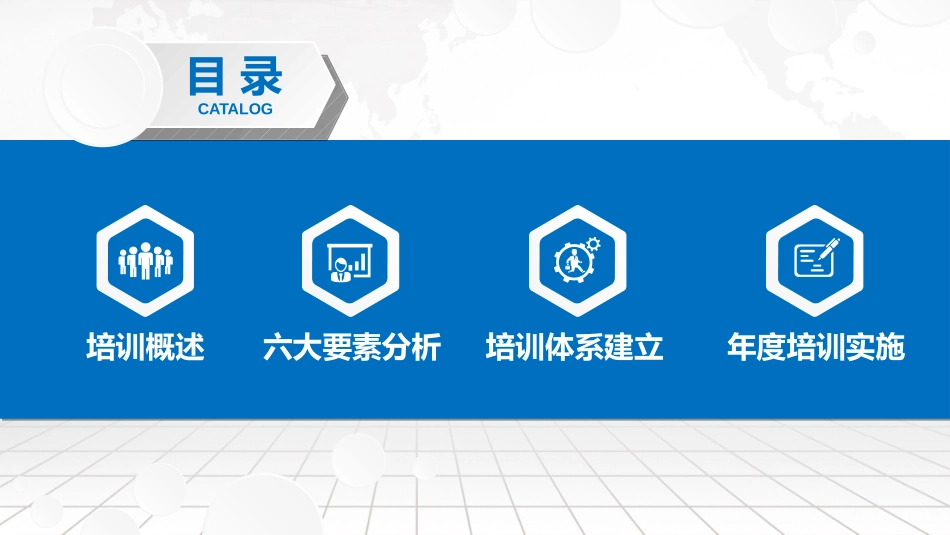 目录
CATALOG

培训概述

六大要素分析

培训体系建立

年度培训实施